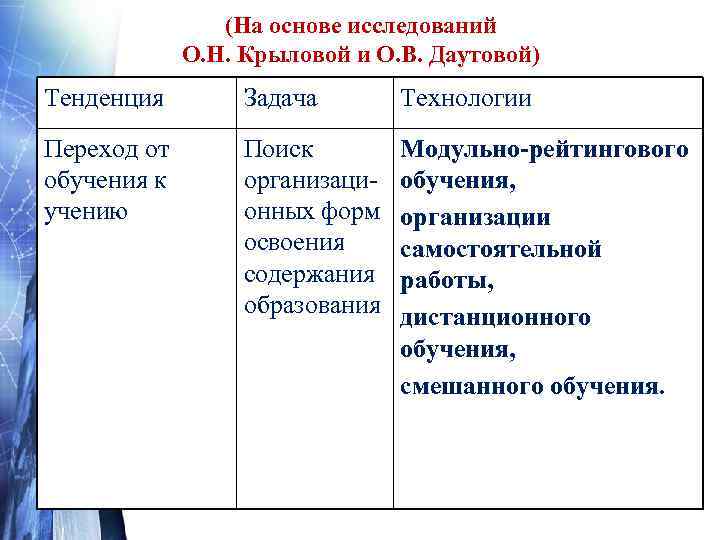 (На основе исследований О.Н. Крыловой и О.В. Даутовой)

| Тенденция | Задача | Технологии |
|---|---|---|
| Переход от обучения к учению | Поиск организационных форм освоения содержания образования | Модульно-рейтингового обучения, организации самостоятельной работы, дистанционного обучения, смешанного обучения. |